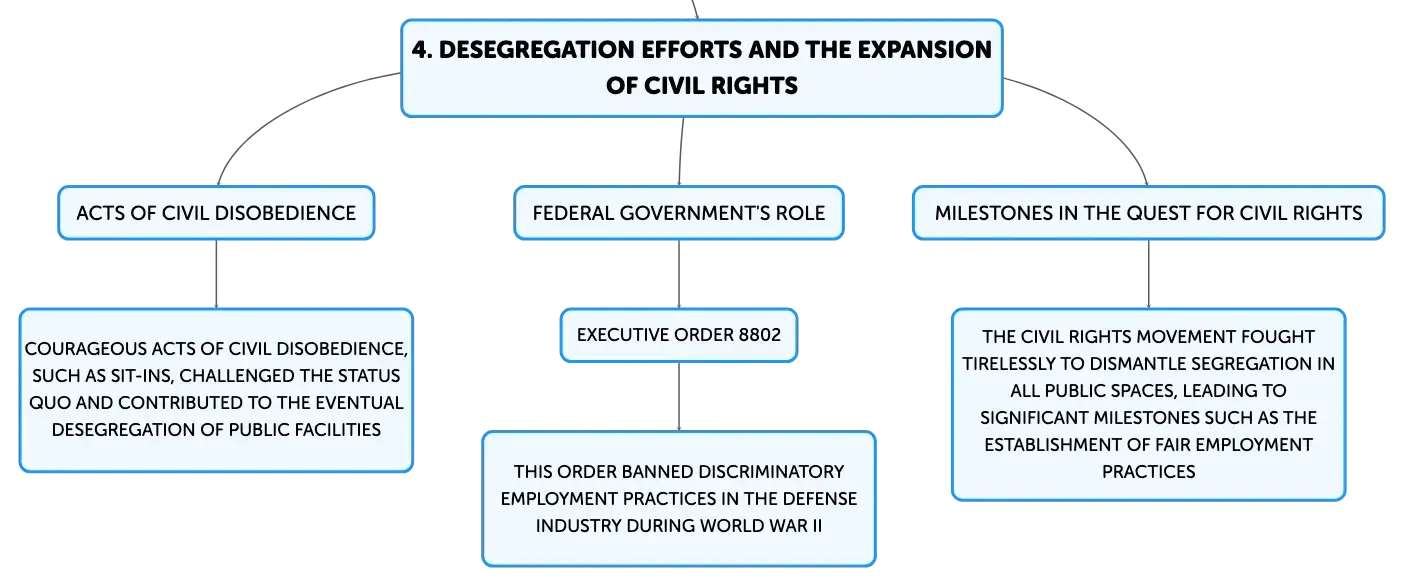 4. DESEGREGATION EFFORTS AND THE EXPANSION OF CIVIL RIGHTS

ACTS OF CIVIL DISOBEDIENCE

COURAGEOUS ACTS OF CIVIL DISOBEDIENCE, SUCH AS SIT-INS, CHALLENGED THE STATUS QUO AND CONTRIBUTED TO THE EVENTUAL DESEGREGATION OF PUBLIC FACILITIES

FEDERAL GOVERNMENT'S ROLE

EXECUTIVE ORDER 8802

THIS ORDER BANNED DISCRIMINATORY EMPLOYMENT PRACTICES IN THE DEFENSE INDUSTRY DURING WORLD WAR II

MILESTONES IN THE QUEST FOR CIVIL RIGHTS

THE CIVIL RIGHTS MOVEMENT FOUGHT TIRELESSLY TO DISMANTLE SEGREGATION IN ALL PUBLIC SPACES, LEADING TO SIGNIFICANT MILESTONES SUCH AS THE ESTABLISHMENT OF FAIR EMPLOYMENT PRACTICES